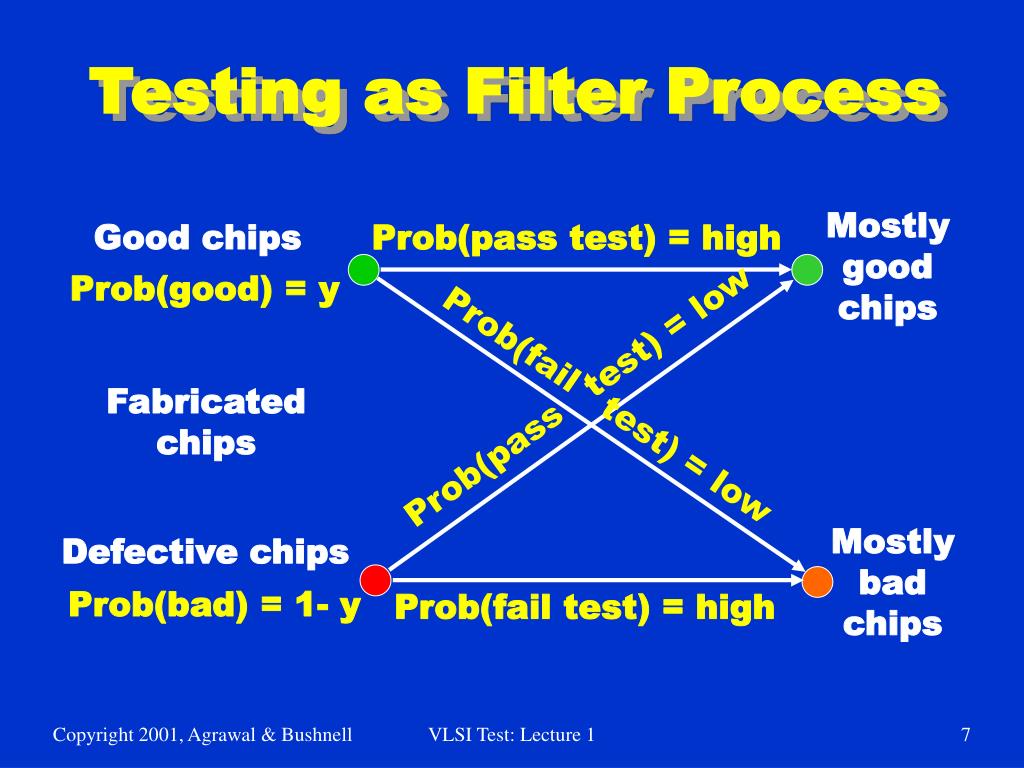 Testing as Filter Process

Good chips
Prob(good) = y

Prob(pass test) = high

Mostly good chips

Prob(fail test) = low

Fabricated chips

Prob(pass test) = low

Defective chips
Prob(bad) = 1- y

Prob(fail test) = high

Mostly bad chips

Copyright 2001, Agrawal & Bushnell

VLSI Test: Lecture 1

7